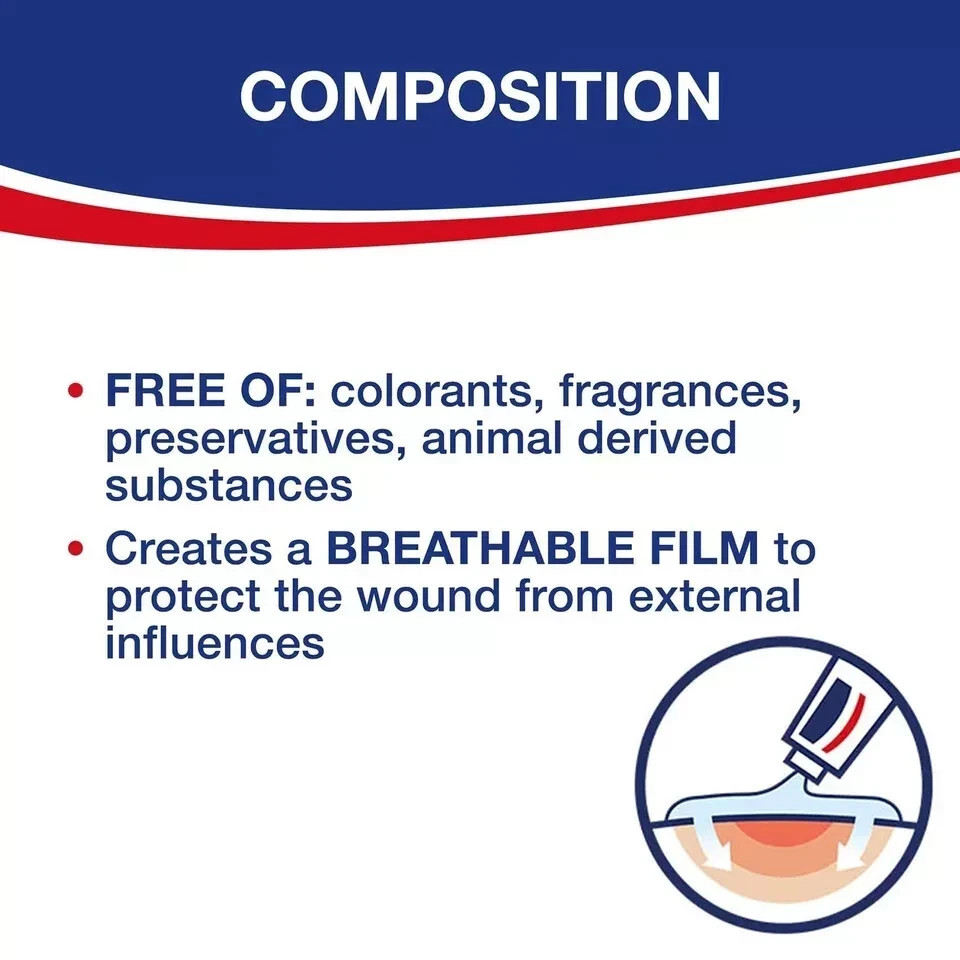 COMPOSITION

• FREE OF: colorants, fragrances, preservatives, animal derived substances

• Creates a BREATHABLE FILM to protect the wound from external influences